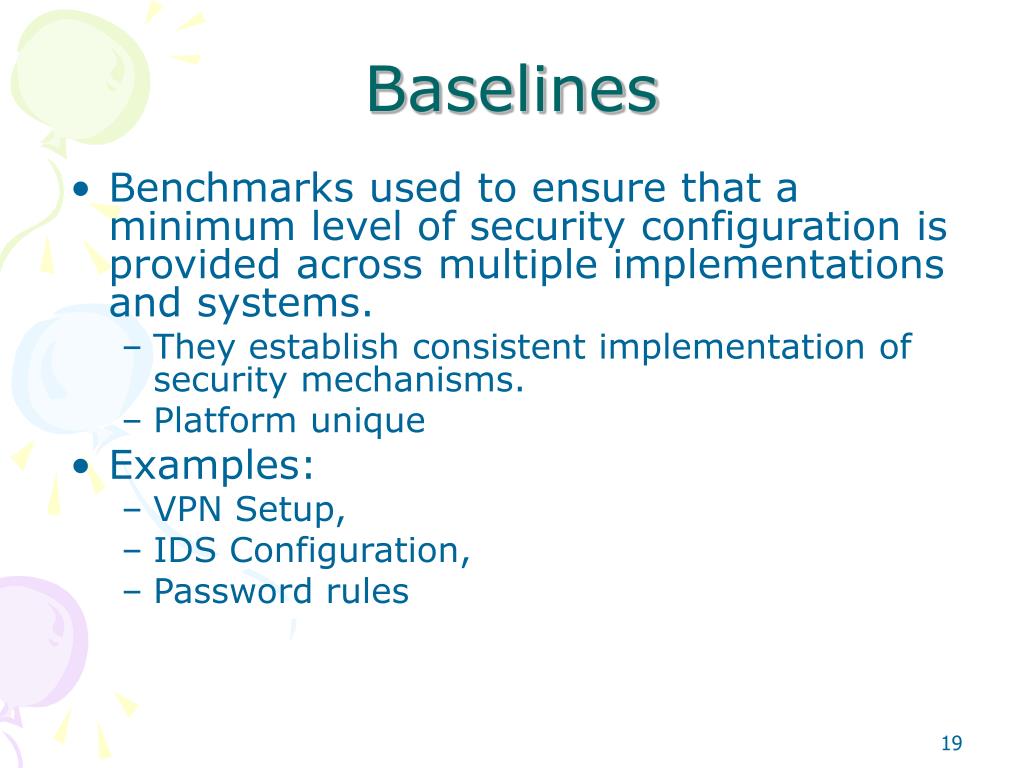 Baselines

• Benchmarks used to ensure that a minimum level of security configuration is provided across multiple implementations and systems.
– They establish consistent implementation of security mechanisms.
– Platform unique
• Examples:
– VPN Setup,
– IDS Configuration,
– Password rules

19